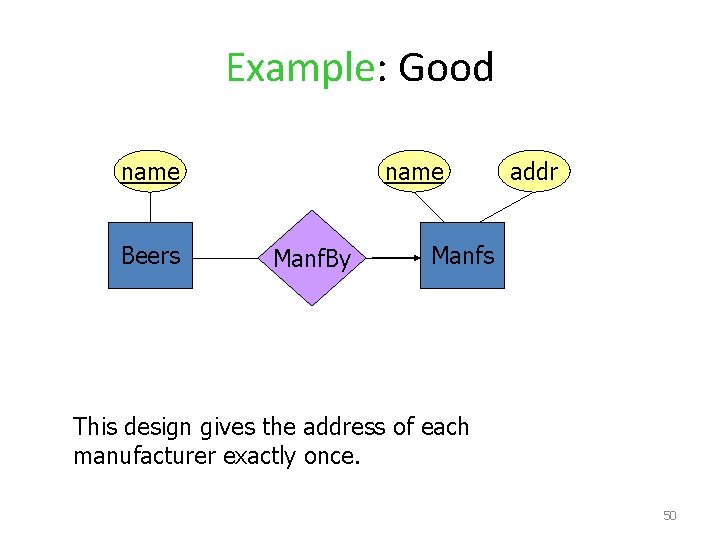 Example: Good

name

name

addr

Beers

ManfBy

Manfs

This design gives the address of each manufacturer exactly once.

50